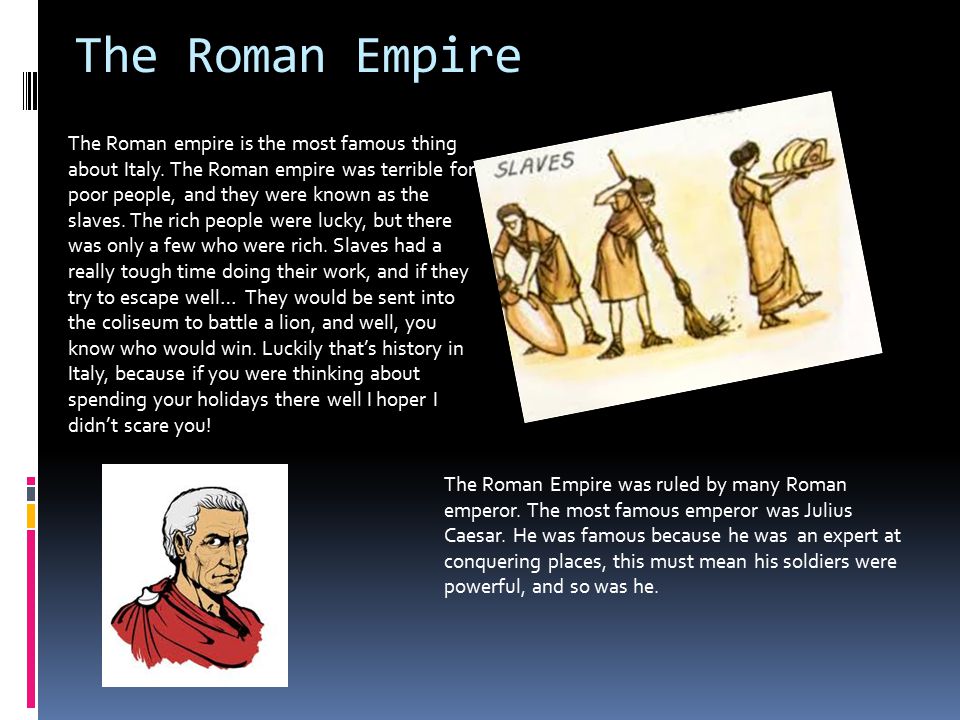 The Roman Empire

The Roman empire is the most famous thing about Italy. The Roman empire was terrible for poor people, and they were known as the slaves. The rich people were lucky, but there was only a few who were rich. Slaves had a really tough time doing their work, and if they try to escape well… They would be sent into the coliseum to battle a lion, and well, you know who would win. Luckily that's history in Italy, because if you were thinking about spending your holidays there well I hoper I didn't scare you!

SLAVES

The Roman Empire was ruled by many Roman emperor. The most famous emperor was Julius Caesar. He was famous because he was an expert at conquering places, this must mean his soldiers were powerful, and so was he.